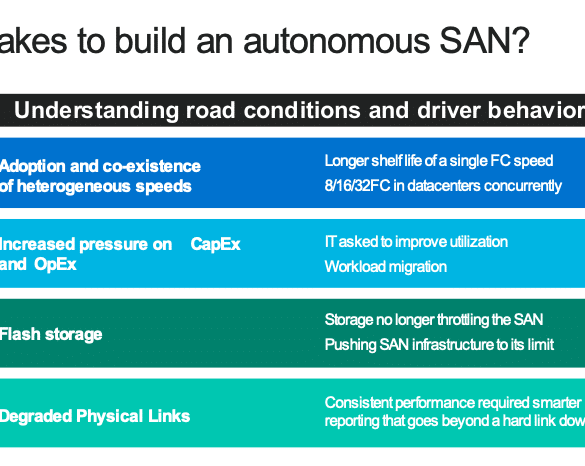 akes to build an autonomous SAN?

Understanding road conditions and driver behavior

Adoption and co-existence of heterogeneous speeds

Longer shelf life of a single FC speed

8/16/32FC in datacenters concurrently

Increased pressure on CapEx and OpEx

IT asked to improve utilization

Workload migration

Flash storage

Storage no longer throttling the SAN

Pushing SAN infrastructure to its limit

Degraded Physical Links

Consistent performance required smarter reporting that goes beyond a hard link dow